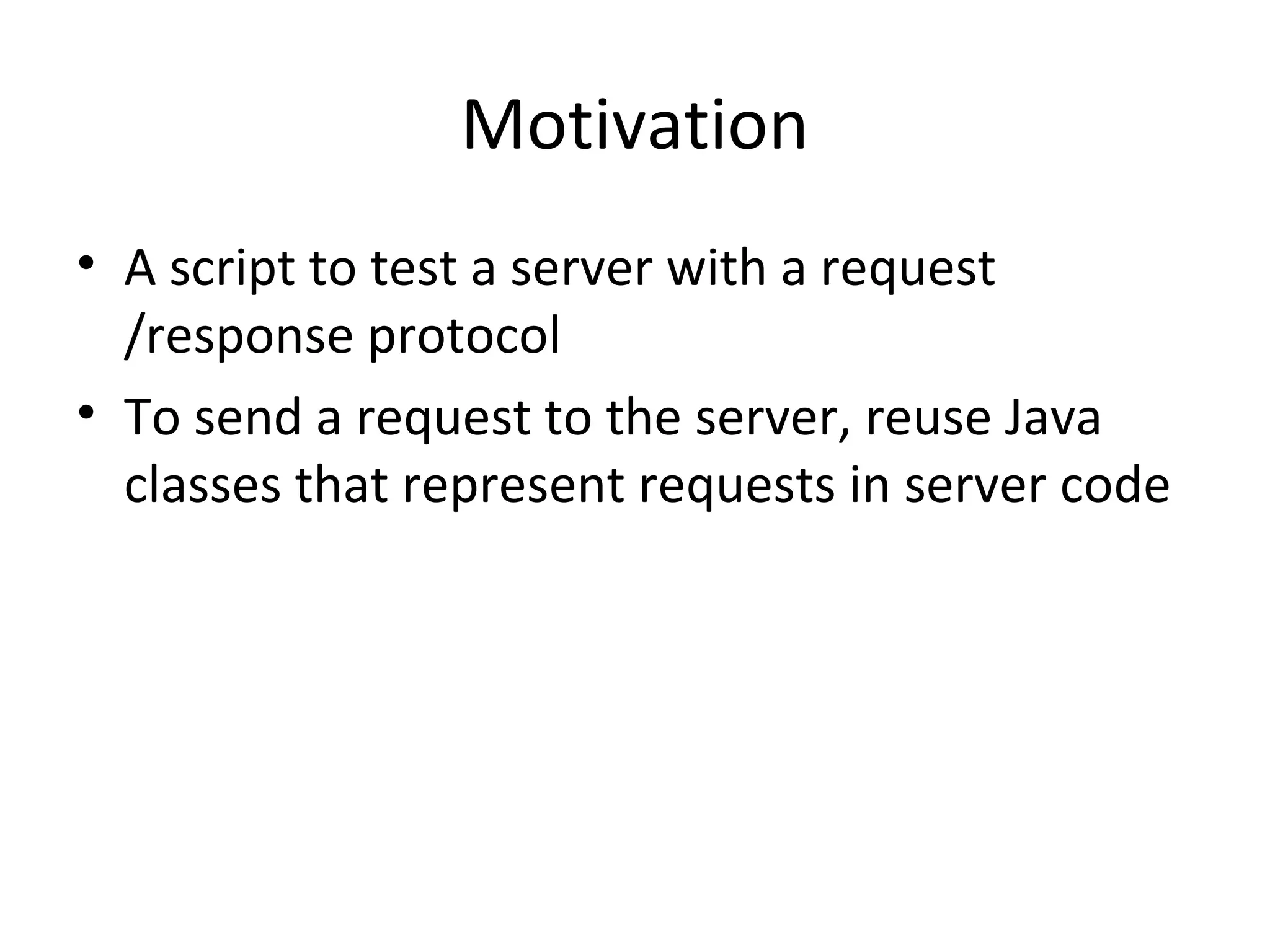 Motivation

• A script to test a server with a request /response protocol

• To send a request to the server, reuse Java classes that represent requests in server code